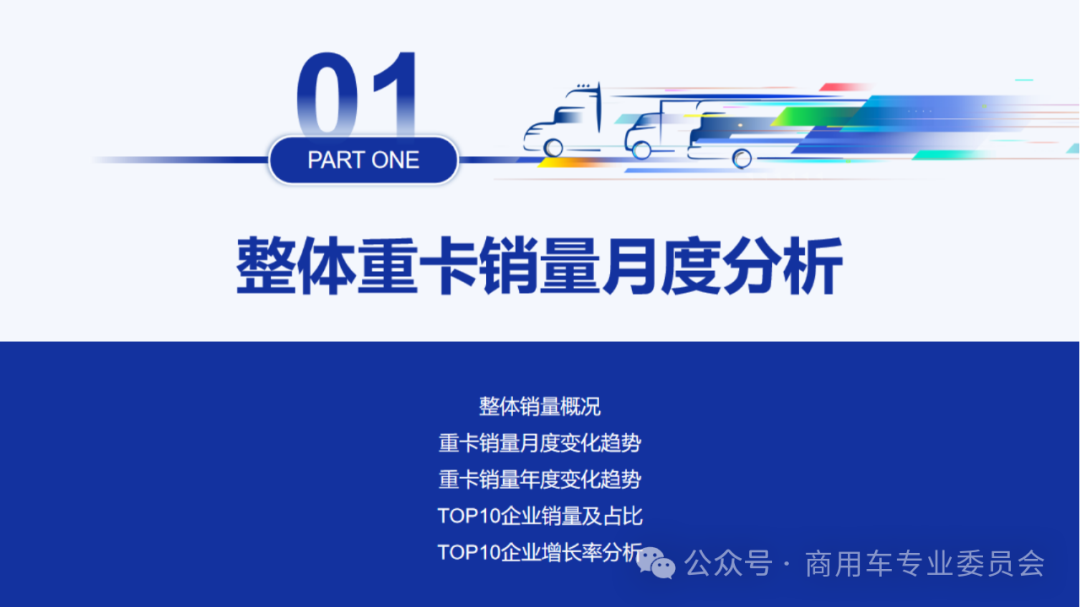 01
PART ONE

整体重卡销量月度分析

整体销量概况
重卡销量月度变化趋势
重卡销量年度变化趋势
TOP10企业销量及占比
TOP10企业增长率分析

公众号 · 商用车专业委员会